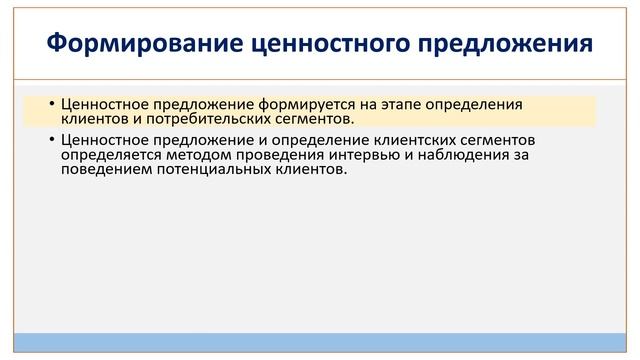 Формирование ценностного предложения

• Ценностное предложение формируется на этапе определения клиентов и потребительских сегментов.

• Ценностное предложение и определение клиентских сегментов определяется методом проведения интервью и наблюдения за поведением потенциальных клиентов.